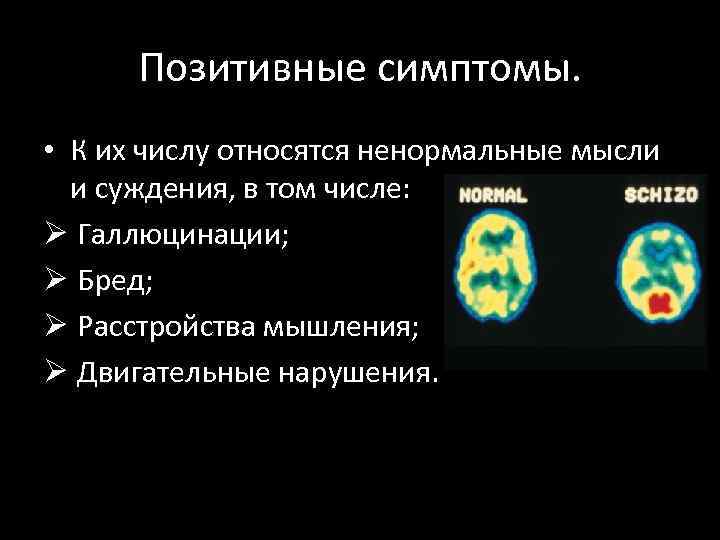 Позитивные симптомы.

• К их числу относятся ненормальные мысли и суждения, в том числе:

➢ Галлюцинации;

➢ Бред;

➢ Расстройства мышления;

➢ Двигательные нарушения.

NORMAL

SCHIZO